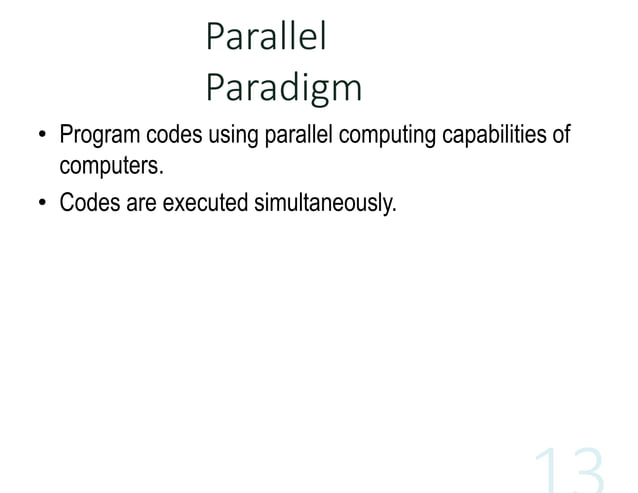 Parallel
Paradigm

• Program codes using parallel computing capabilities of computers.
• Codes are executed simultaneously.

13